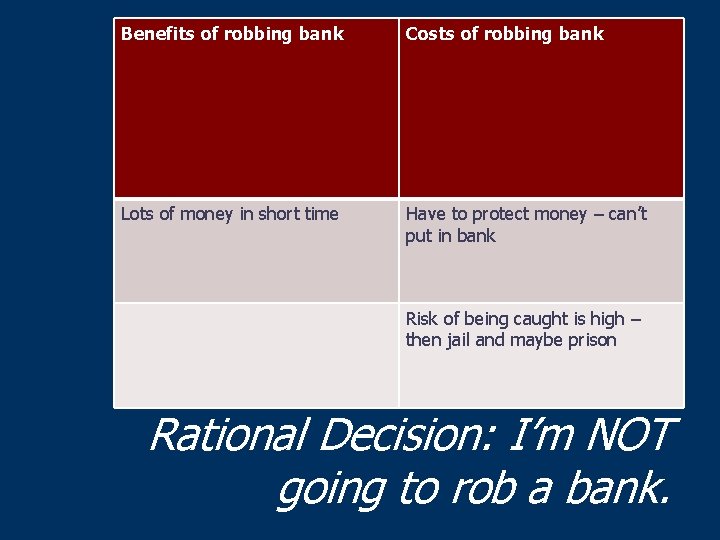 | Benefits of robbing bank | Costs of robbing bank |
|---|---|
| Lots of money in short time | Have to protect money – can't put in bank |
| | Risk of being caught is high – then jail and maybe prison |

Rational Decision: I'm NOT going to rob a bank.